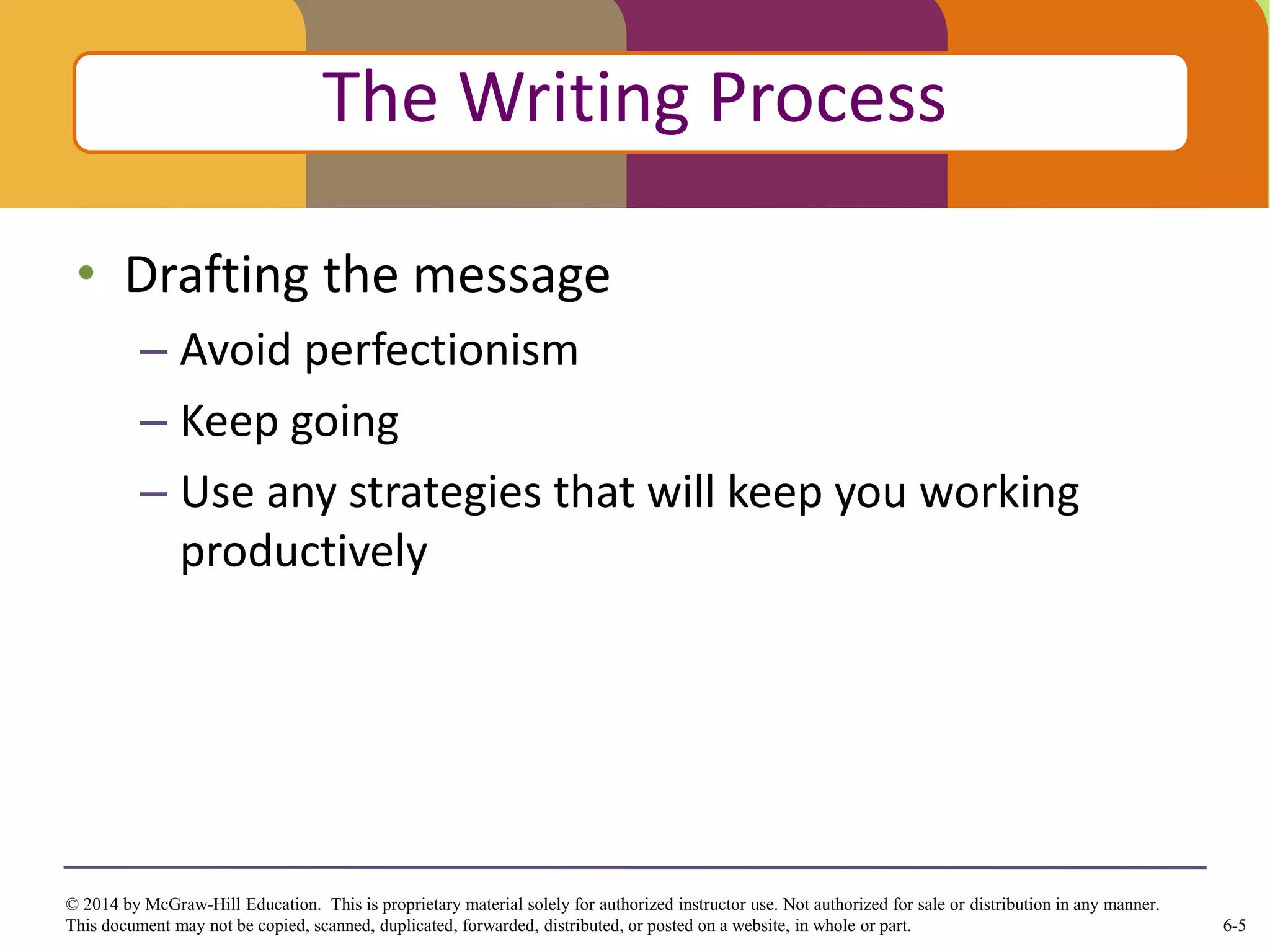 The Writing Process

• Drafting the message
– Avoid perfectionism
– Keep going
– Use any strategies that will keep you working productively

© 2014 by McGraw-Hill Education. This is proprietary material solely for authorized instructor use. Not authorized for sale or distribution in any manner. This document may not be copied, scanned, duplicated, forwarded, distributed, or posted on a website, in whole or part.

6-5